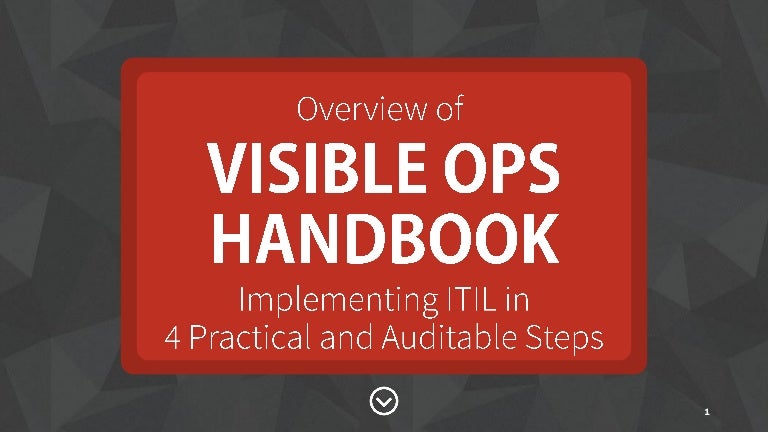 Overview of

VISIBLE OPS HANDBOOK

Implementing ITIL in 4 Practical and Auditable Steps

1